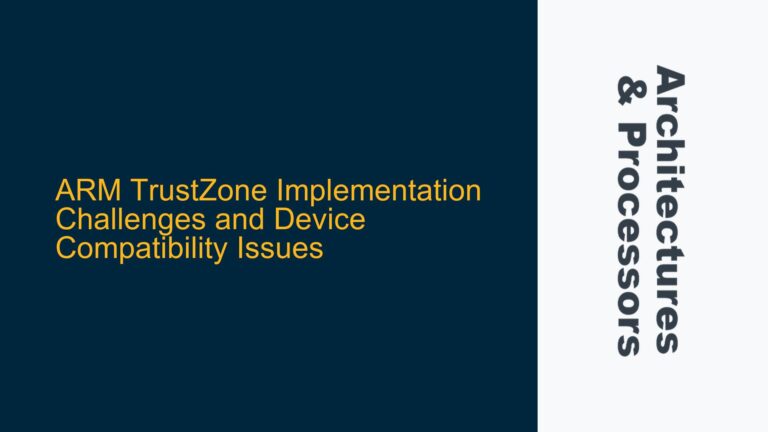 ARM TrustZone Implementation Challenges and Device Compatibility Issues

Architectures & Processors